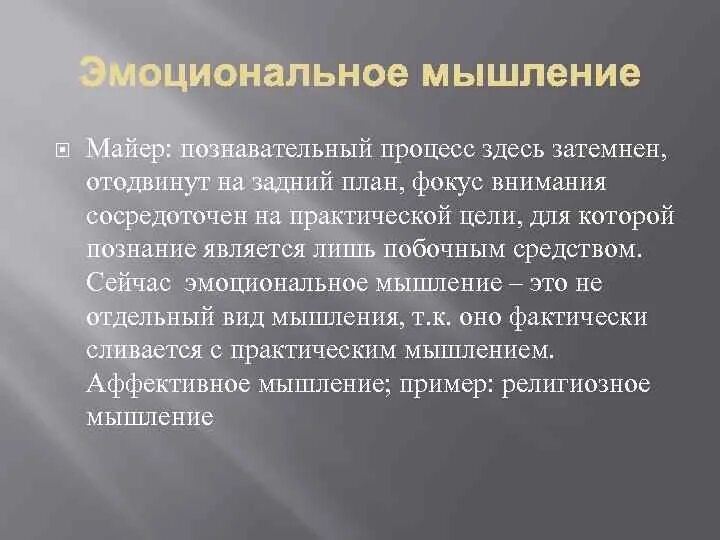 Эмоциональное мышление

Майер: познавательный процесс здесь затемнен, отодвинут на задний план, фокус внимания сосредоточен на практической цели, для которой познание является лишь побочным средством. Сейчас  эмоциональное мышление – это не отдельный вид мышления, т.к. оно фактически сливается с практическим мышлением. Аффективное мышление; пример: религиозное мышление